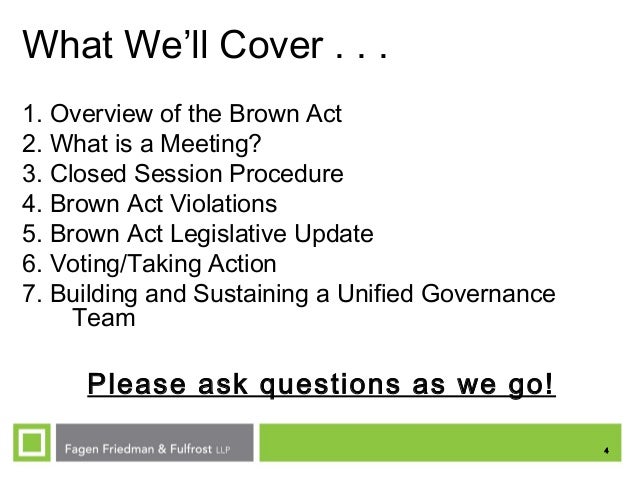 What We'll Cover . . .

1. Overview of the Brown Act
2. What is a Meeting?
3. Closed Session Procedure
4. Brown Act Violations
5. Brown Act Legislative Update
6. Voting/Taking Action
7. Building and Sustaining a Unified Governance Team

Please ask questions as we go!

Fagen Friedman & Fulfrost LLP

4